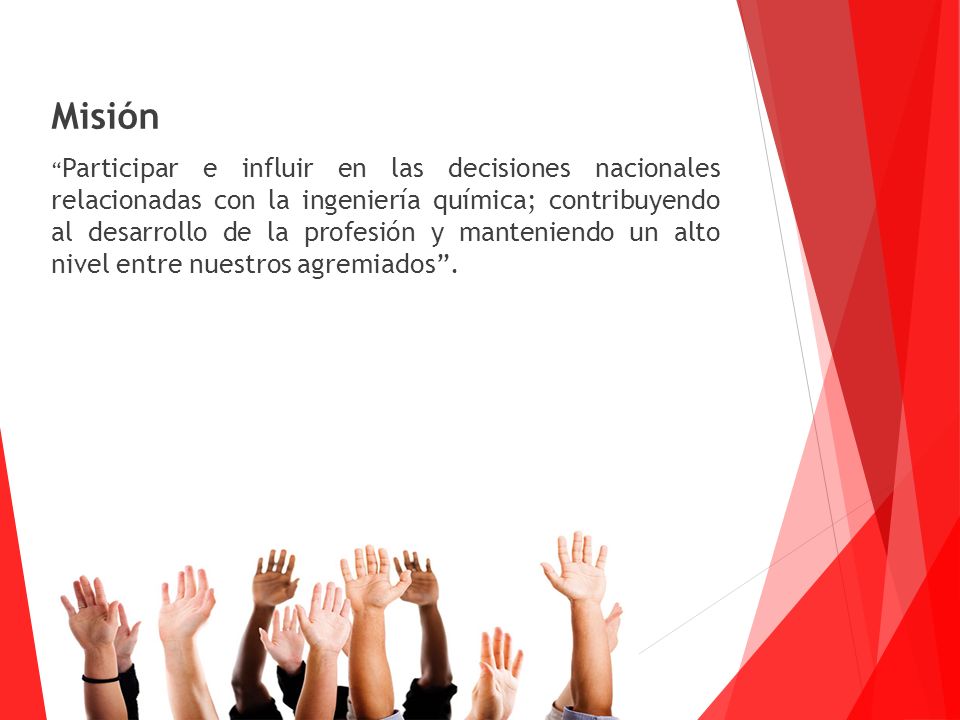 Misión

“Participar e influir en las decisiones nacionales relacionadas con la ingeniería química; contribuyendo al desarrollo de la profesión y manteniendo un alto nivel entre nuestros agremiados”.